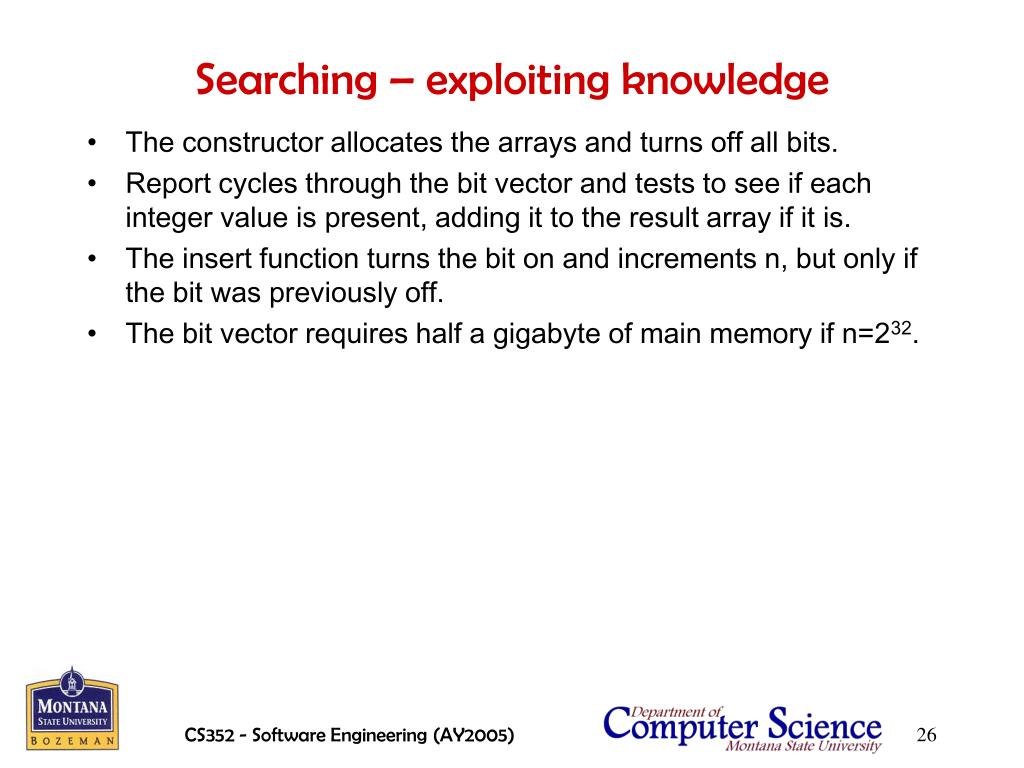 Searching – exploiting knowledge

• The constructor allocates the arrays and turns off all bits.
• Report cycles through the bit vector and tests to see if each integer value is present, adding it to the result array if it is.
• The insert function turns the bit on and increments n, but only if the bit was previously off.
• The bit vector requires half a gigabyte of main memory if n=$2^{32}$.

MONTANA STATE UNIVERSITY BOZEMAN

CS352 - Software Engineering (AY2005)

Department of Computer Science Montana State University

26